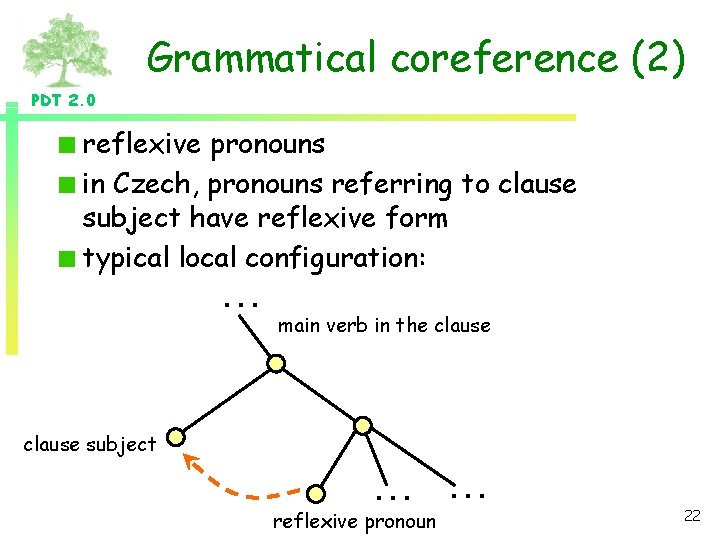 PDT 2.0

Grammatical coreference (2)

reflexive pronouns

in Czech, pronouns referring to clause subject have reflexive form

typical local configuration:

...

main verb in the clause

clause subject

...

...

reflexive pronoun

22